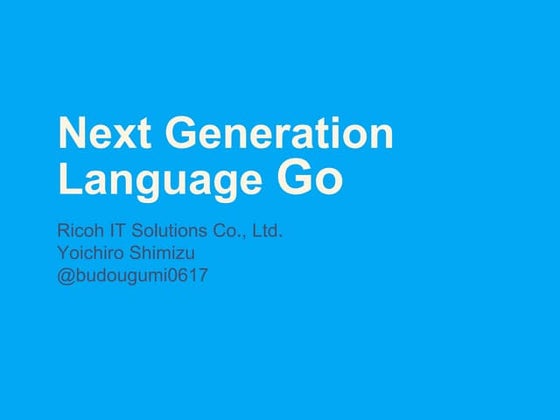 Next Generation Language Go

Ricoh IT Solutions Co., Ltd.
Yoichiro Shimizu
@budougumi0617